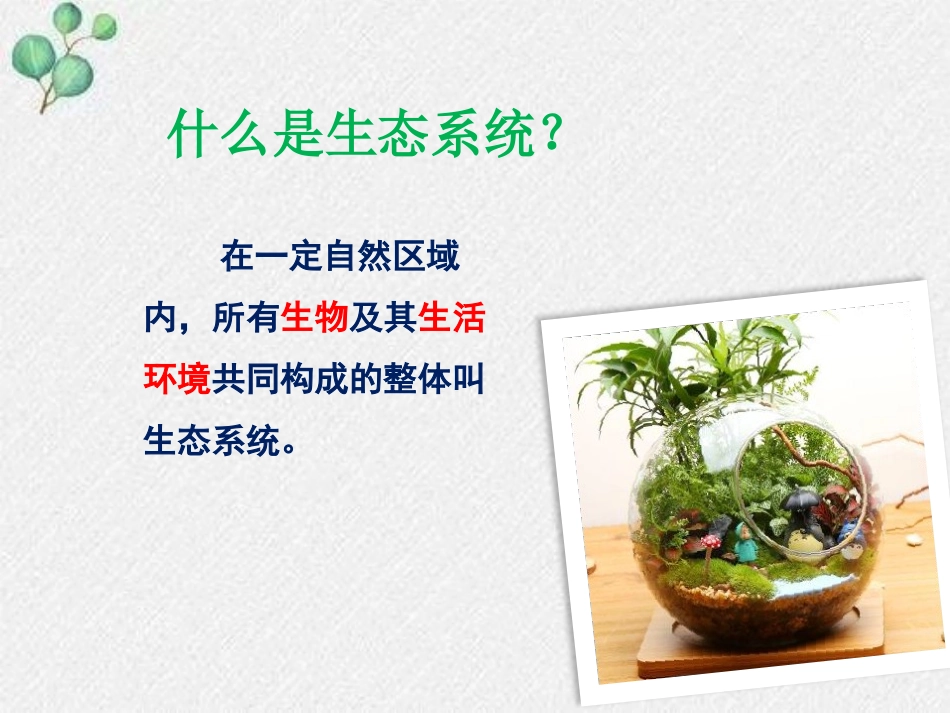 什么是生态系统？

在一定自然区域内，所有生物及其生活环境共同构成的整体叫生态系统。